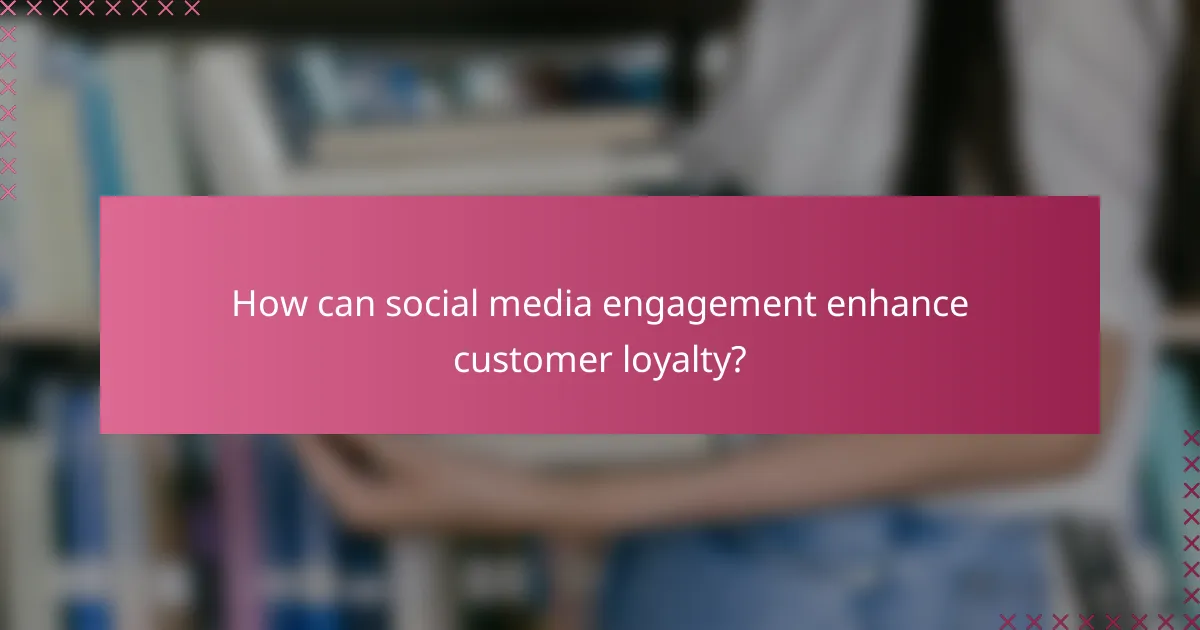 How can social media engagement enhance customer loyalty?